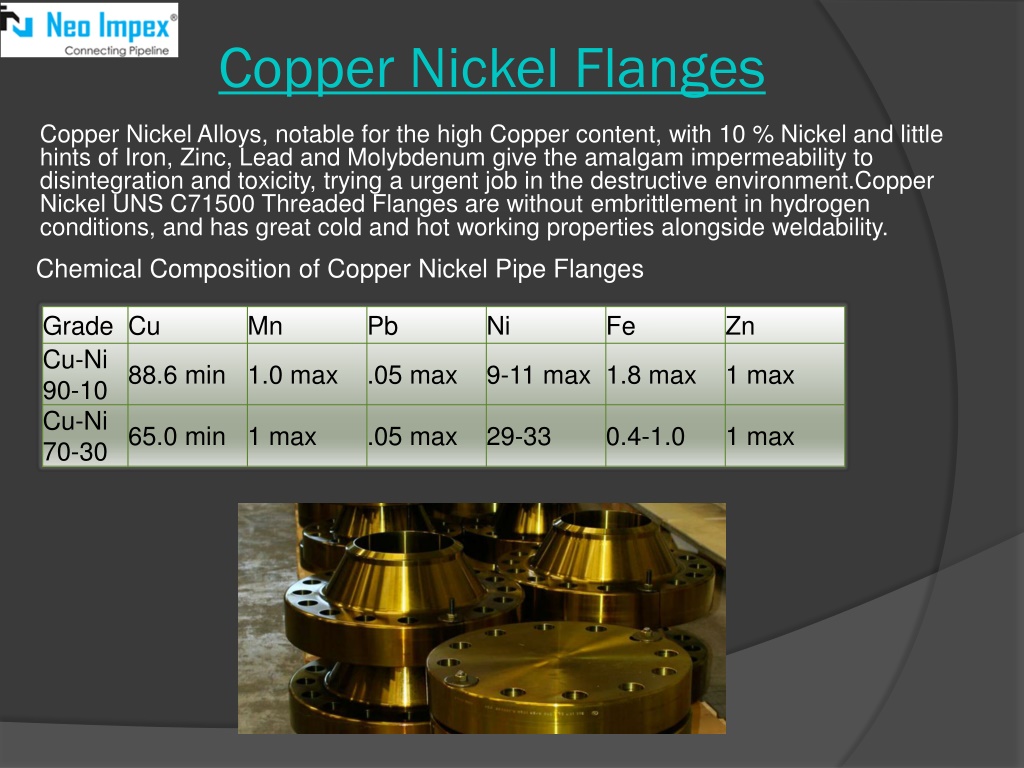 Neo Impex®
Connecting Pipeline

Copper Nickel Flanges

Copper Nickel Alloys, notable for the high Copper content, with 10 % Nickel and little hints of Iron, Zinc, Lead and Molybdenum give the amalgam impermeability to disintegration and toxicity, trying a urgent job in the destructive environment.Copper Nickel UNS C71500 Threaded Flanges are without embrittlement in hydrogen conditions, and has great cold and hot working properties alongside weldability.

Chemical Composition of Copper Nickel Pipe Flanges

| Grade | Cu | Mn | Pb | Ni | Fe | Zn |
|---|---|---|---|---|---|---|
| Cu-Ni 90-10 | 88.6 min | 1.0 max | .05 max | 9-11 max | 1.8 max | 1 max |
| Cu-Ni 70-30 | 65.0 min | 1 max | .05 max | 29-33 | 0.4-1.0 | 1 max |